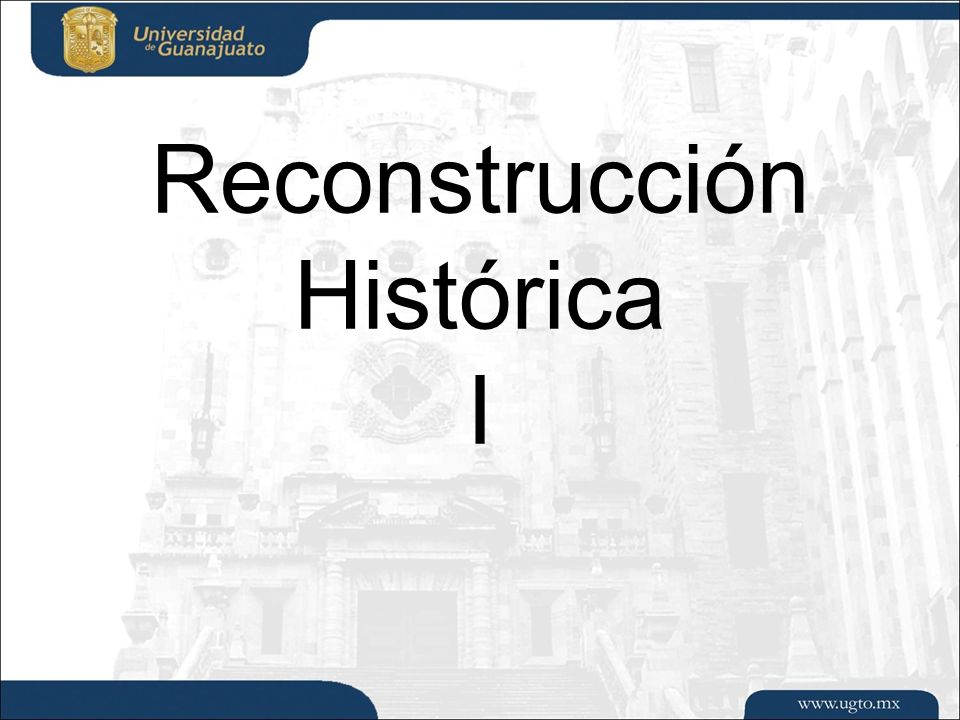 Universidad de Guanajuato

Reconstrucción Histórica I

www.ugto.mx